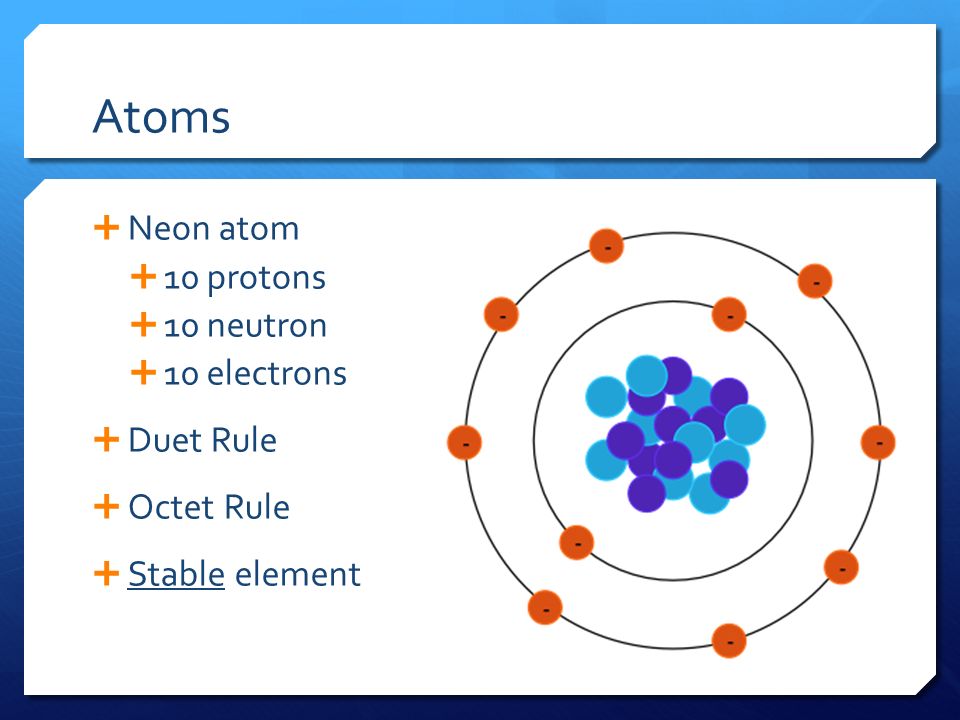 Atoms

+ Neon atom
+ 10 protons
+ 10 neutron
+ 10 electrons

+ Duet Rule

+ Octet Rule

+ Stable element

-
-
-
-
-
-
-
-
-
-